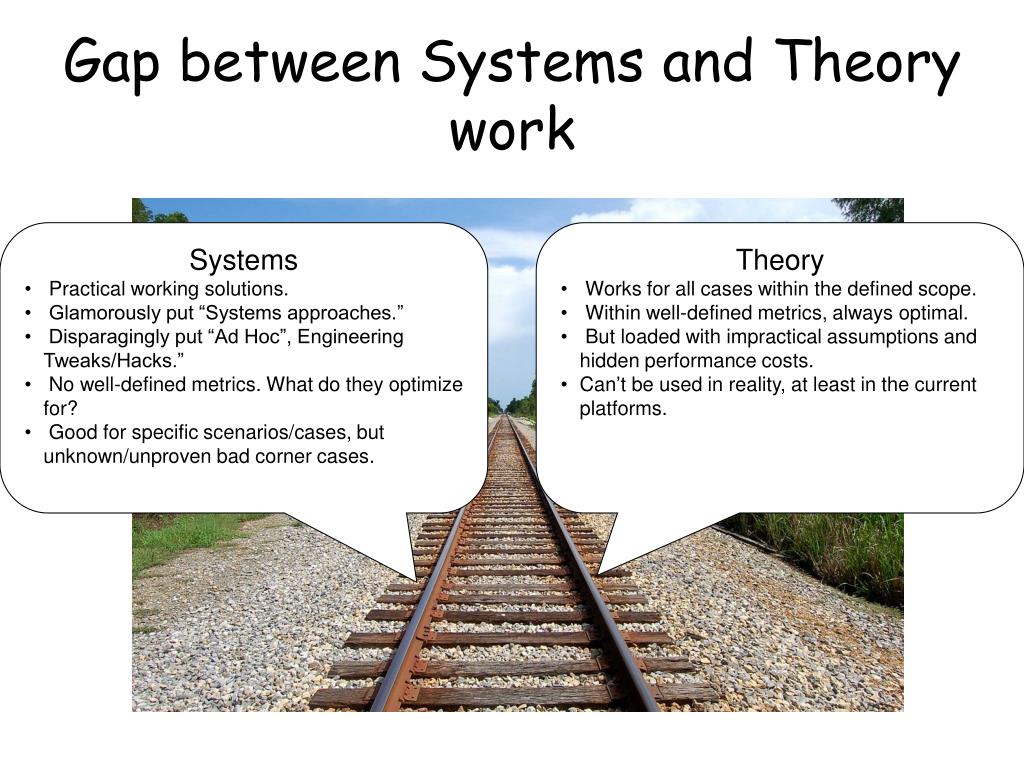 Gap between Systems and Theory work

Systems
• Practical working solutions.
• Glamorously put “Systems approaches.”
• Disparagingly put “Ad Hoc”, Engineering Tweaks/Hacks.”
• No well-defined metrics. What do they optimize for?
• Good for specific scenarios/cases, but unknown/unproven bad corner cases.

Theory
• Works for all cases within the defined scope.
• Within well-defined metrics, always optimal.
• But loaded with impractical assumptions and hidden performance costs.
• Can’t be used in reality, at least in the current platforms.